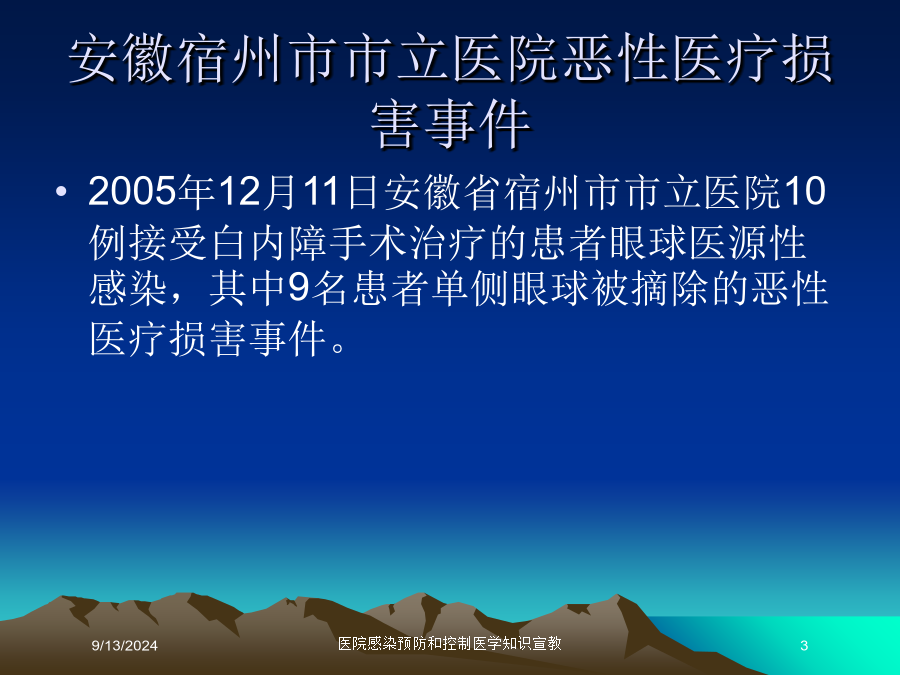 安徽宿州市市立医院恶性医疗损害事件

• 2005年12月11日安徽省宿州市市立医院10例接受白内障手术治疗的患者眼球医源性感染，其中9名患者单侧眼球被摘除的恶性医疗损害事件。

9/13/2024

医院感染预防和控制医学知识宣教

3